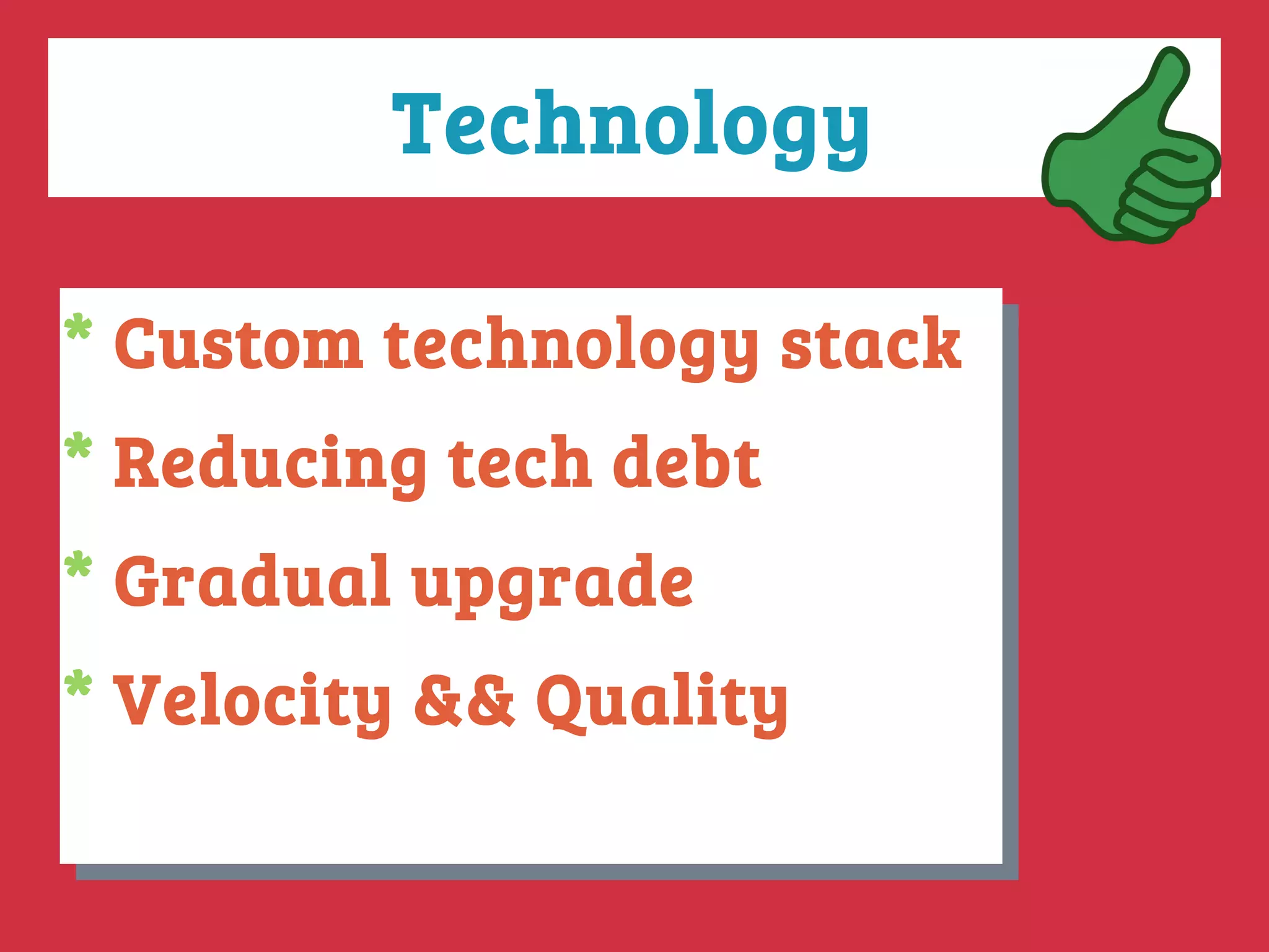 Technology

* Custom technology stack
* Reducing tech debt
* Gradual upgrade
* Velocity && Quality